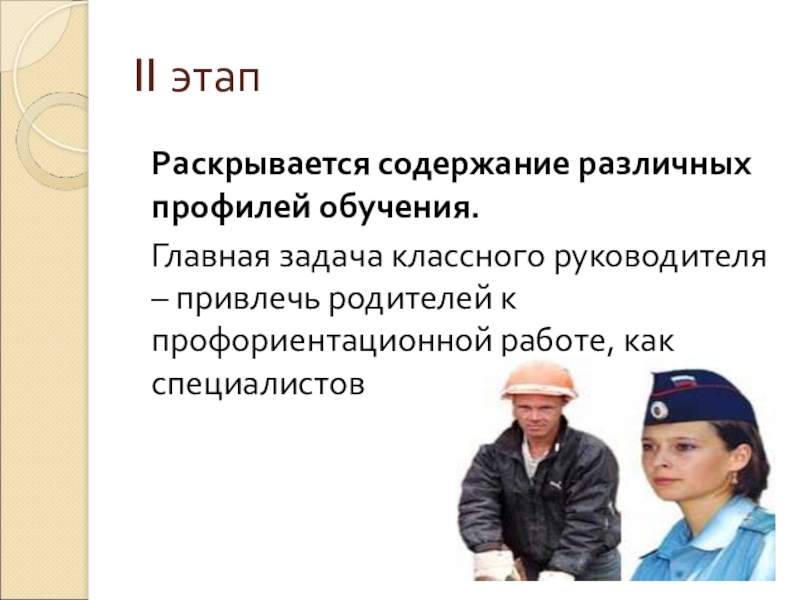 II этап

Раскрывается содержание различных профилей обучения.

Главная задача классного руководителя – привлечь родителей к профориентационной работе, как специалистов